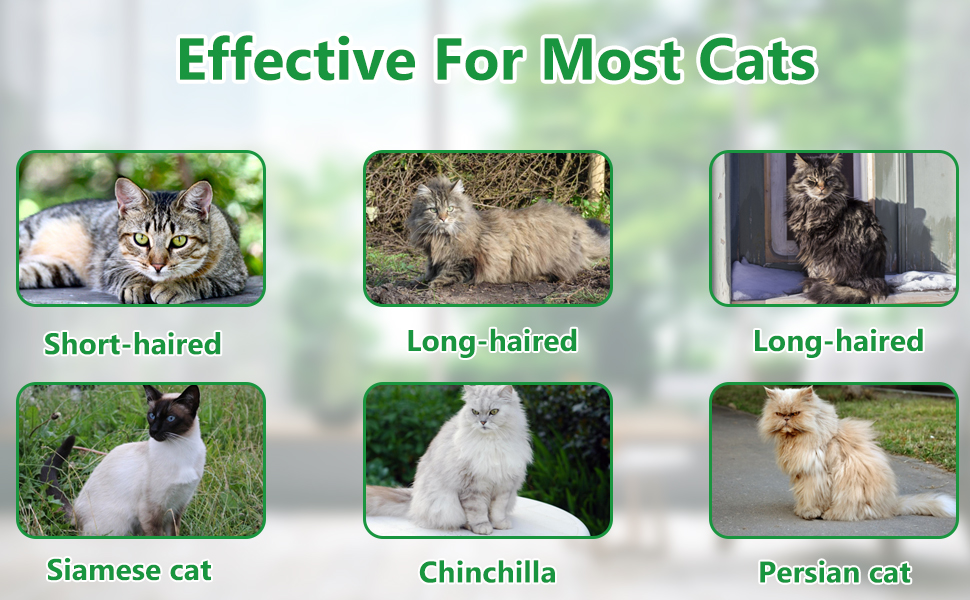 Effective For Most Cats

Short-haired

Long-haired

Long-haired

Siamese cat

Chinchilla

Persian cat